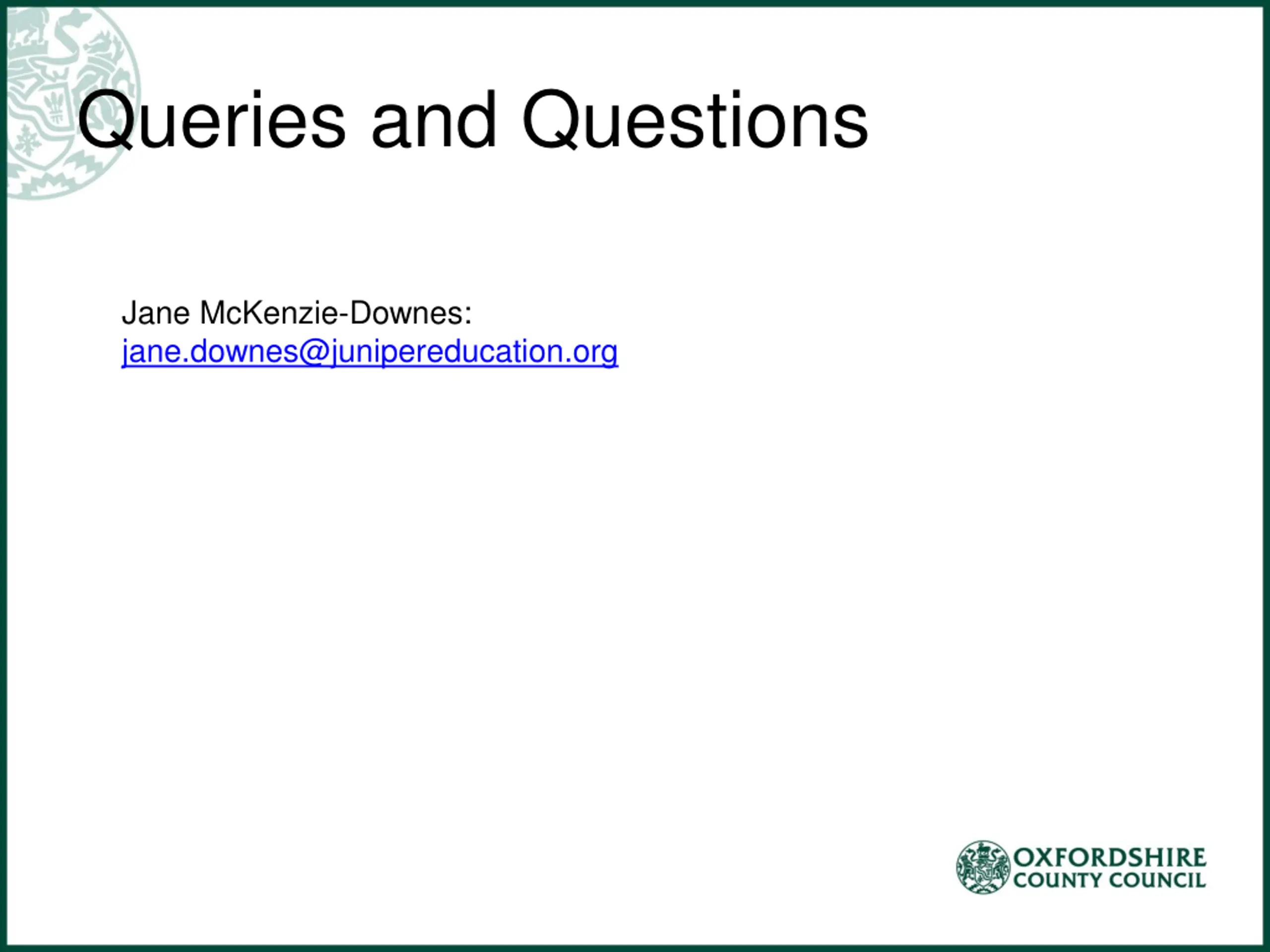 Queries and Questions

Jane McKenzie-Downes: jane.downes@junipereducation.org

OXFORDSHIRE
COUNTY COUNCIL